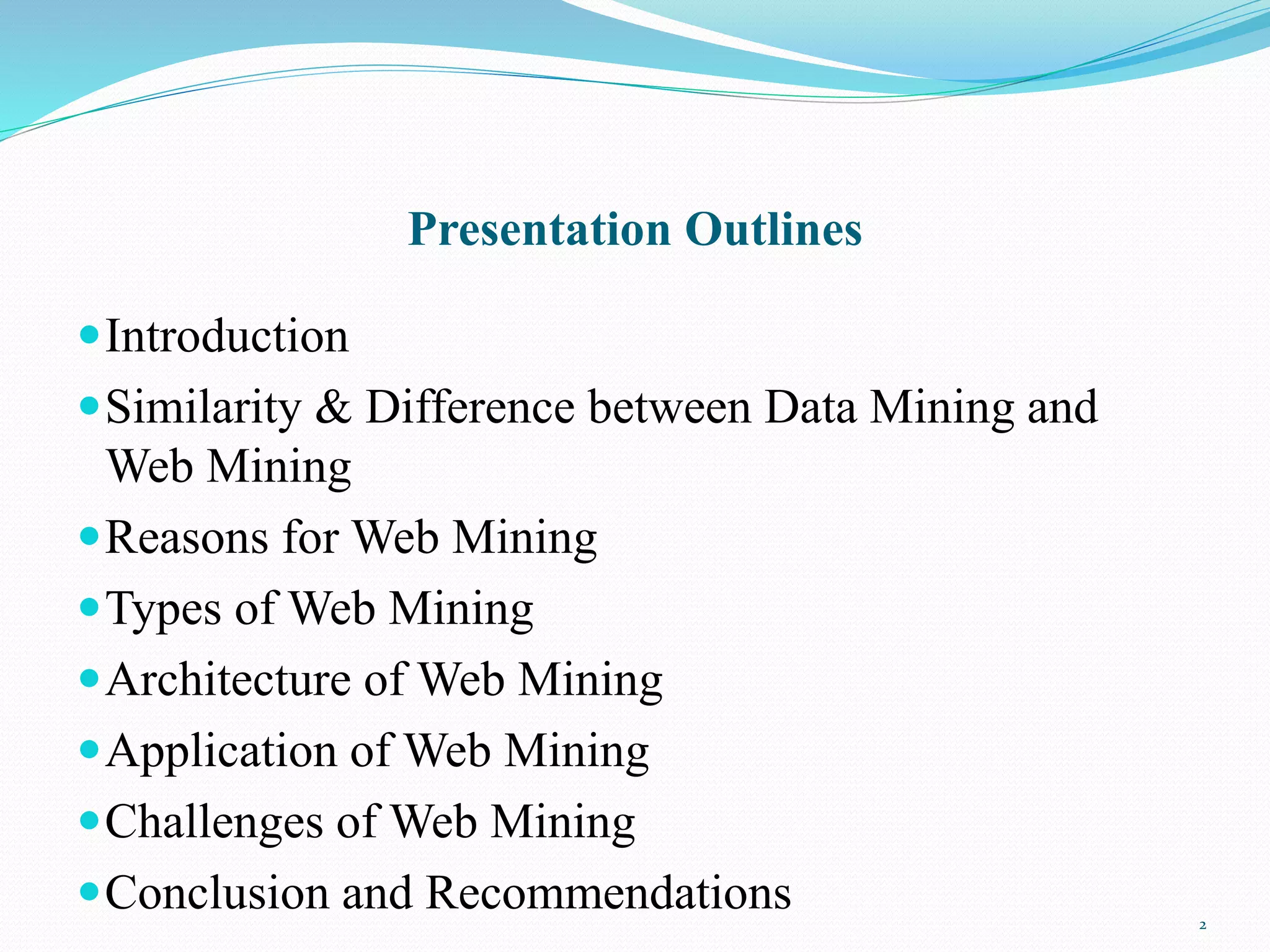 Presentation Outlines

- Introduction
- Similarity & Difference between Data Mining and Web Mining
- Reasons for Web Mining
- Types of Web Mining
- Architecture of Web Mining
- Application of Web Mining
- Challenges of Web Mining
- Conclusion and Recommendations

2